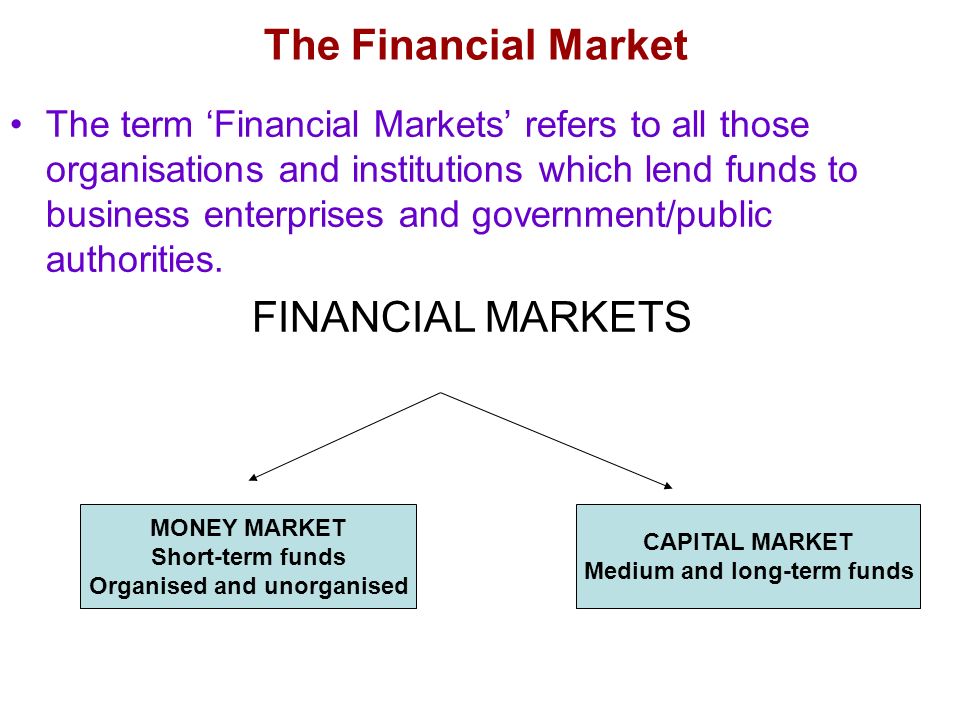 The Financial Market

• The term ‘Financial Markets’ refers to all those organisations and institutions which lend funds to business enterprises and government/public authorities.

FINANCIAL MARKETS

MONEY MARKET
Short-term funds
Organised and unorganised

CAPITAL MARKET
Medium and long-term funds